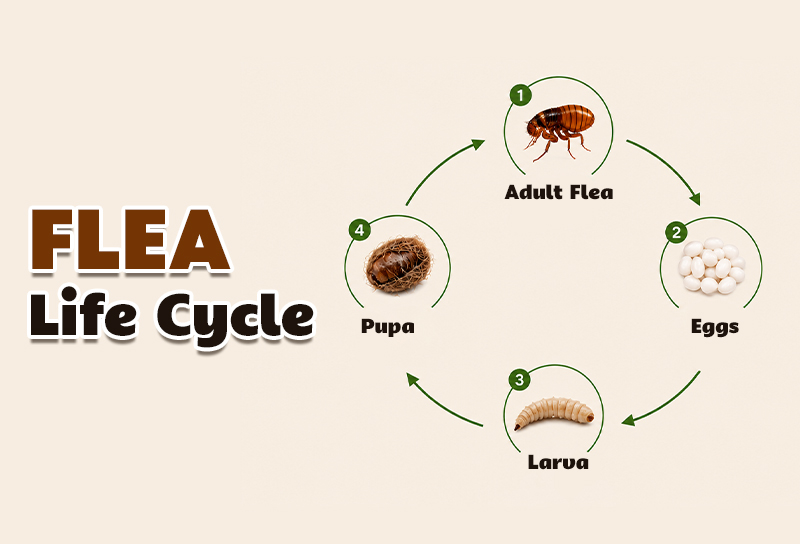 FLEA
Life Cycle

1
Adult Flea

2
Eggs

3
Larva

4
Pupa